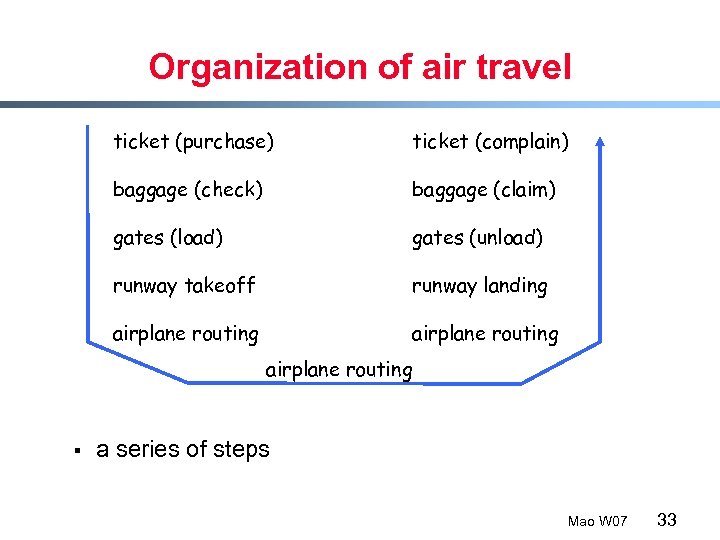 Organization of air travel

ticket (purchase)

baggage (check)

gates (load)

runway takeoff

airplane routing

ticket (complain)

baggage (claim)

gates (unload)

runway landing

airplane routing

airplane routing

▪ a series of steps

Mao W07 33